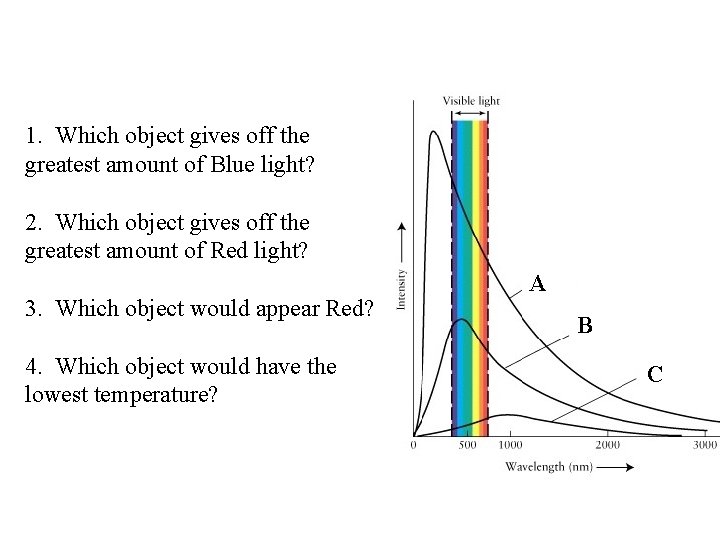 1. Which object gives off the greatest amount of Blue light?

2. Which object gives off the greatest amount of Red light?

3. Which object would appear Red?

4. Which object would have the lowest temperature?

Visible light

Intensity

A

B

C

0

500

1000

2000

3000

Wavelength (nm)